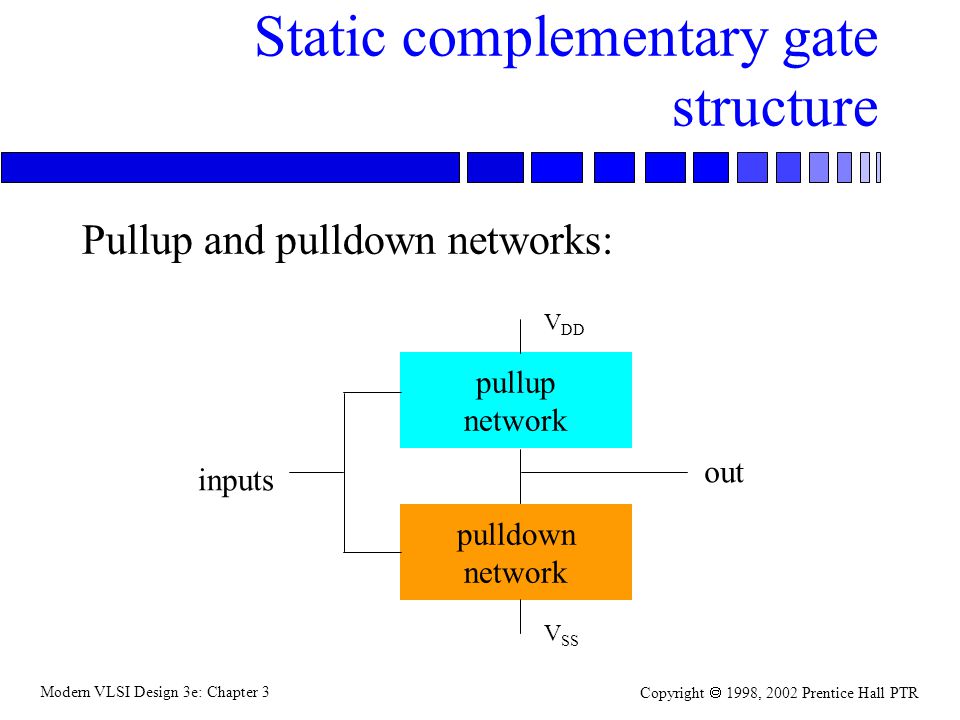 Static complementary gate structure

Pullup and pulldown networks:

$V_{DD}$

pullup network

inputs

out

pulldown network

$V_{SS}$

Modern VLSI Design 3e: Chapter 3

Copyright © 1998, 2002 Prentice Hall PTR